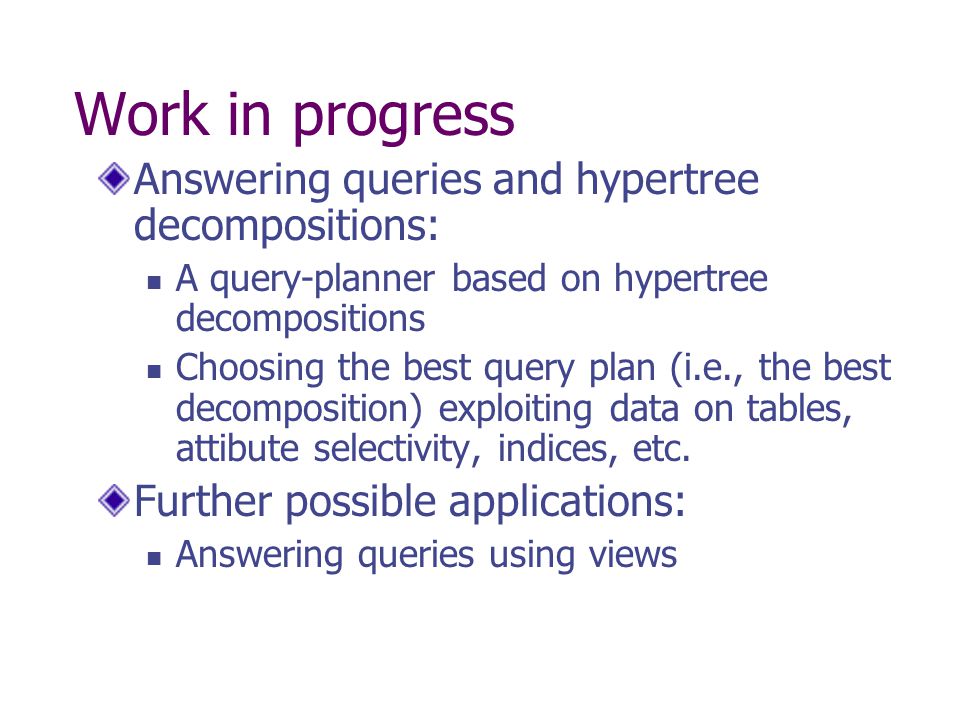 Work in progress

Answering queries and hypertree decompositions:

A query-planner based on hypertree decompositions

Choosing the best query plan (i.e., the best decomposition) exploiting data on tables, attibute selectivity, indices, etc.

Further possible applications:

Answering queries using views